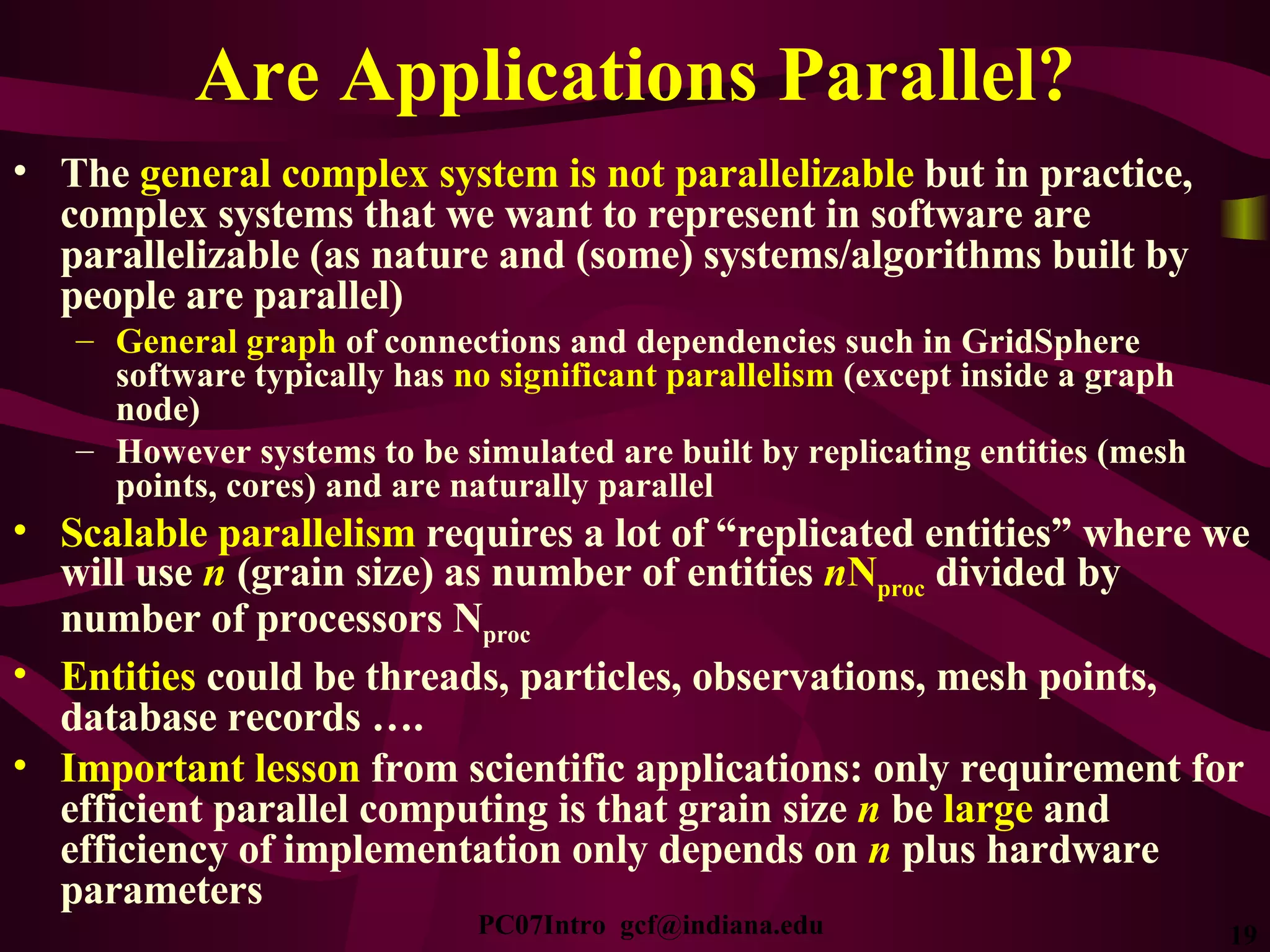 Are Applications Parallel?

• The general complex system is not parallelizable but in practice, complex systems that we want to represent in software are parallelizable (as nature and (some) systems/algorithms built by people are parallel)
– General graph of connections and dependencies such in GridSphere software typically has no significant parallelism (except inside a graph node)
– However systems to be simulated are built by replicating entities (mesh points, cores) and are naturally parallel

• Scalable parallelism requires a lot of “replicated entities” where we will use $n$ (grain size) as number of entities $nN_{proc}$ divided by number of processors $N_{proc}$

• Entities could be threads, particles, observations, mesh points, database records ….

• Important lesson from scientific applications: only requirement for efficient parallel computing is that grain size $n$ be large and efficiency of implementation only depends on $n$ plus hardware parameters

PC07Intro gcf@indiana.edu

19